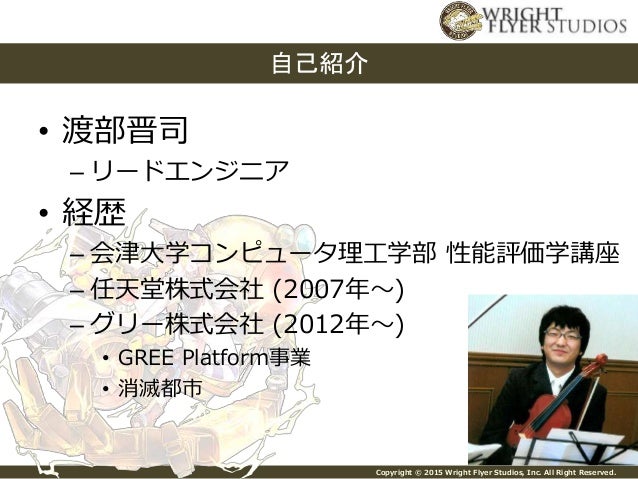 WRIGHT FLYER STUDIOS

自己紹介

• 渡部晋司
– リードエンジニア
• 経歴
– 会津大学コンピュータ理工学部 性能評価学講座
– 任天堂株式会社 (2007年～)
– グリー株式会社 (2012年～)
• GREE Platform事業
• 消滅都市

Copyright © 2015 Wright Flyer Studios, Inc. All Right Reserved.